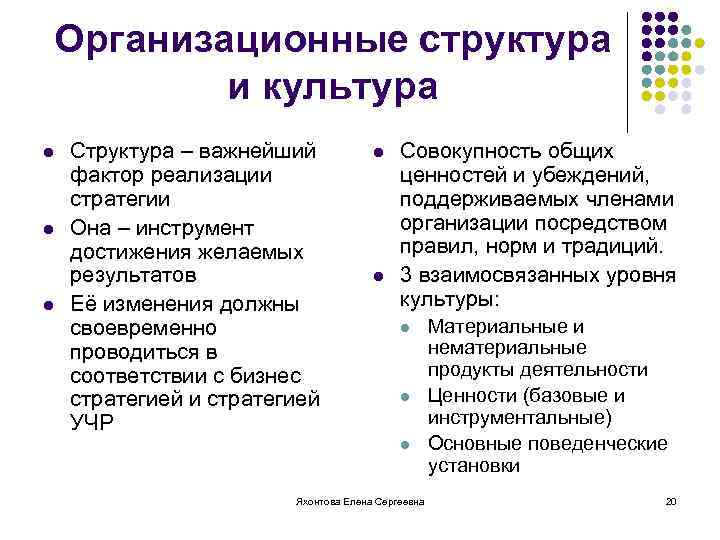 Организационные структура и культура

- Структура – важнейший фактор реализации стратегии
- Она – инструмент достижения желаемых результатов
- Её изменения должны своевременно проводиться в соответствии с бизнес стратегией и стратегией УЧР

- Совокупность общих ценностей и убеждений, поддерживаемых членами организации посредством правил, норм и традиций.
- 3 взаимосвязанных уровня культуры:
  - Материальные и нематериальные продукты деятельности
  - Ценности (базовые и инструментальные)
  - Основные поведенческие установки

Яхонтова Елена Сергеевна

20